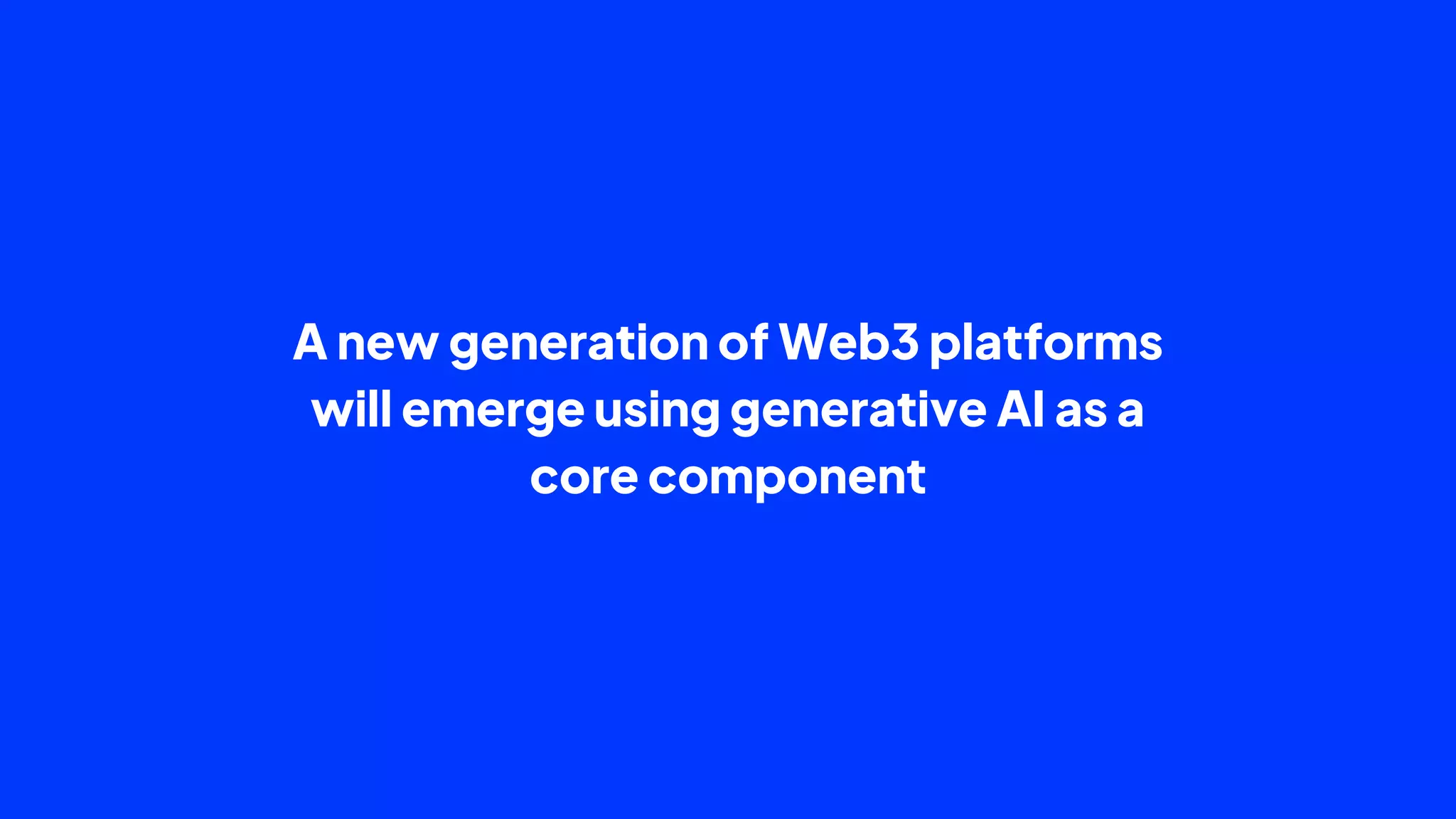 A new generation of Web3 platforms will emerge using generative AI as a core component